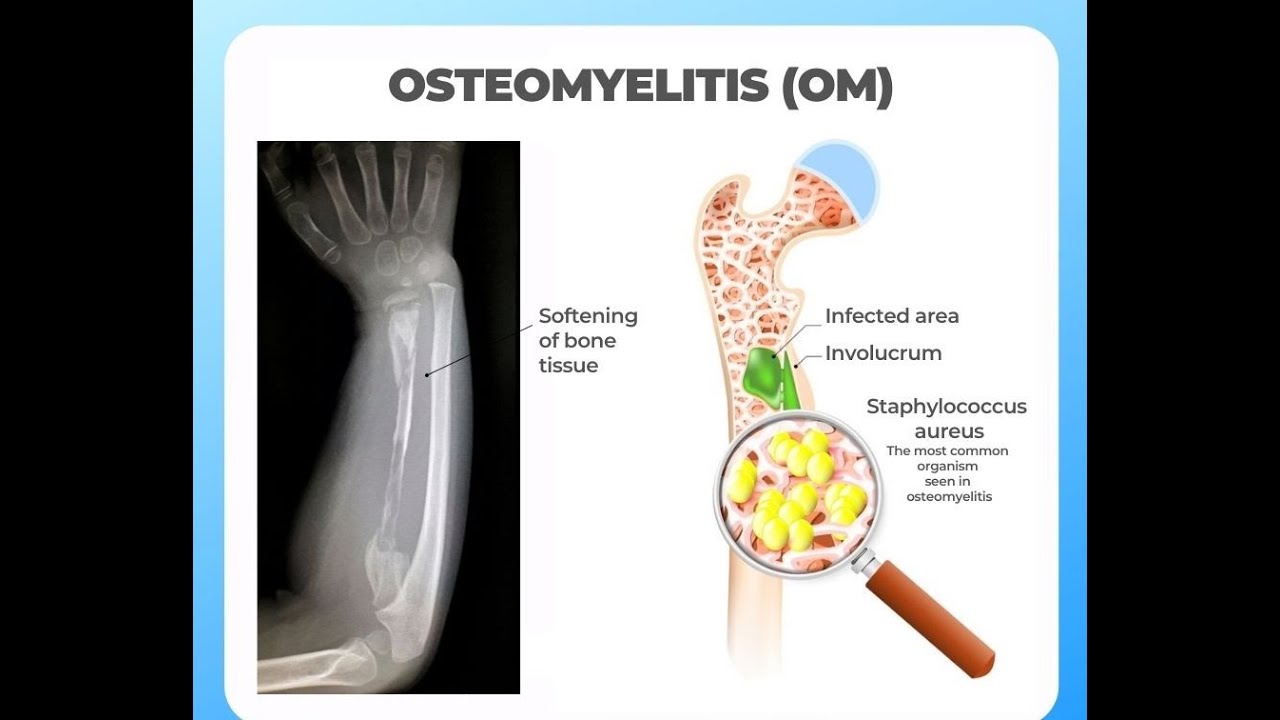 OSTEOMYELITIS (OM)

Softening of bone tissue

Infected area

Involucrum

Staphylococcus aureus
The most common organism seen in osteomyelitis